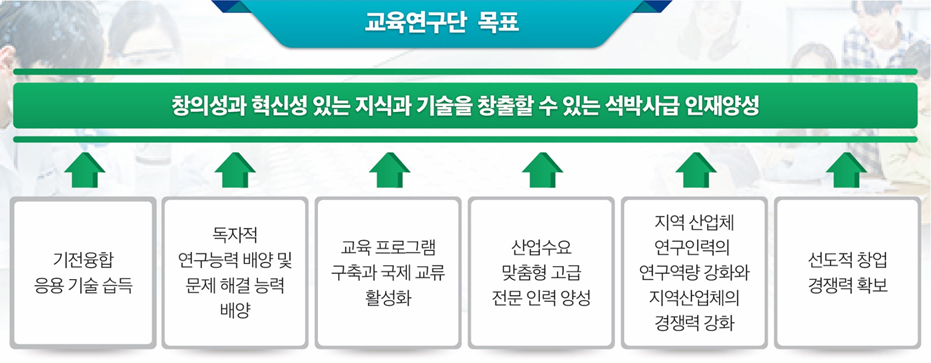 교육연구단 목표

창의성과 혁신성 있는 지식과 기술을 창출할 수 있는 석박사급 인재양성

기전융합 응용 기술 습득

독자적 연구능력 배양 및 문제 해결 능력 배양

교육 프로그램 구축과 국제 교류 활성화

산업수요 맞춤형 고급 전문 인력 양성

지역 산업체 연구인력의 연구역량 강화와 지역산업체의 경쟁력 강화

선도적 창업 경쟁력 확보